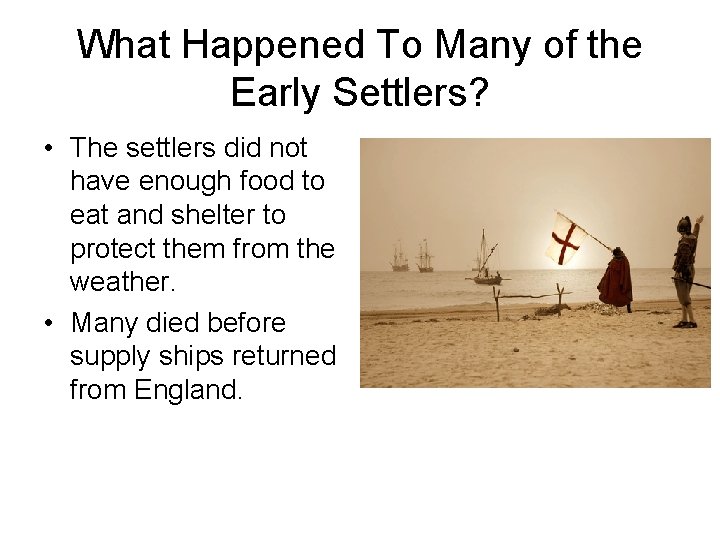 What Happened To Many of the Early Settlers?

• The settlers did not have enough food to eat and shelter to protect them from the weather.

• Many died before supply ships returned from England.